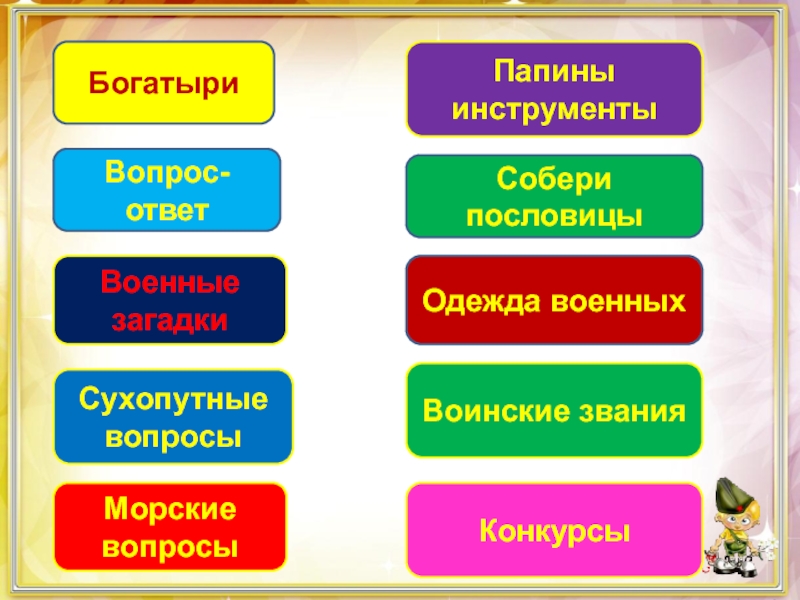 Богатыри

Вопрос-ответ

Военные загадки

Сухопутные вопросы

Морские вопросы

Папины инструменты

Собери пословицы

Одежда военных

Воинские звания

Конкурсы